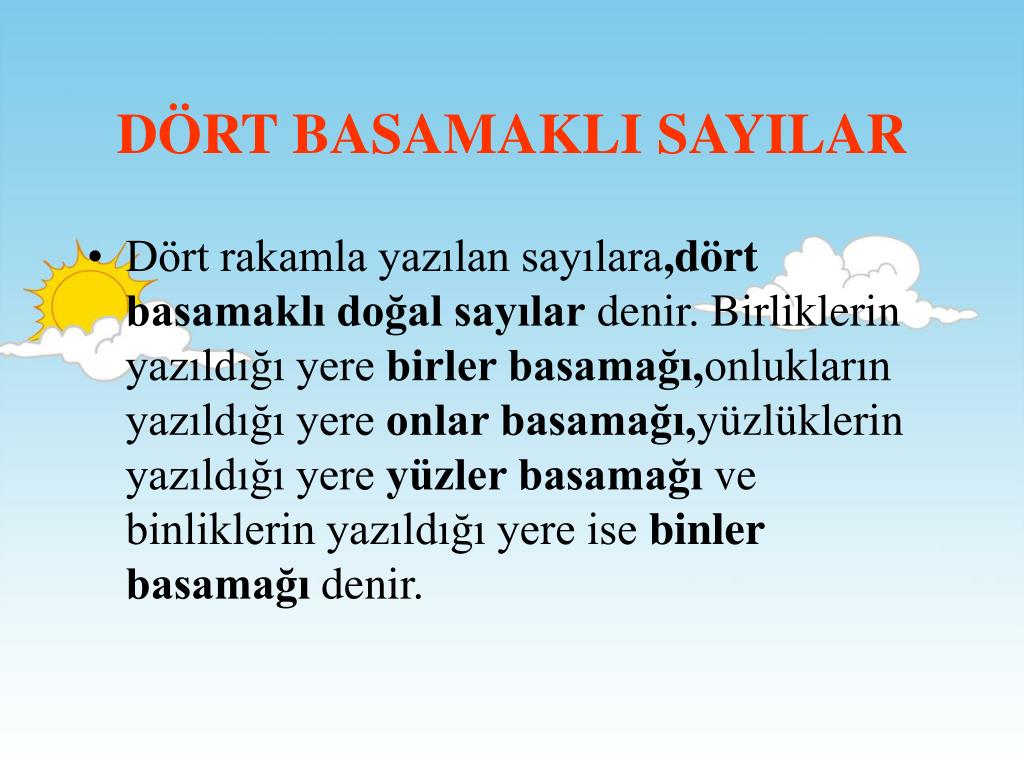 DÖRT BASAMAKLI SAYILAR

• Dört rakamla yazılan sayılara,dört basamaklı doğal sayılar denir. Birliklerin yazıldığı yere birler basamağı,onlukların yazıldığı yere onlar basamağı,yüzlüklerin yazıldığı yere yüzler basamağı ve binliklerin yazıldığı yere ise binler basamağı denir.